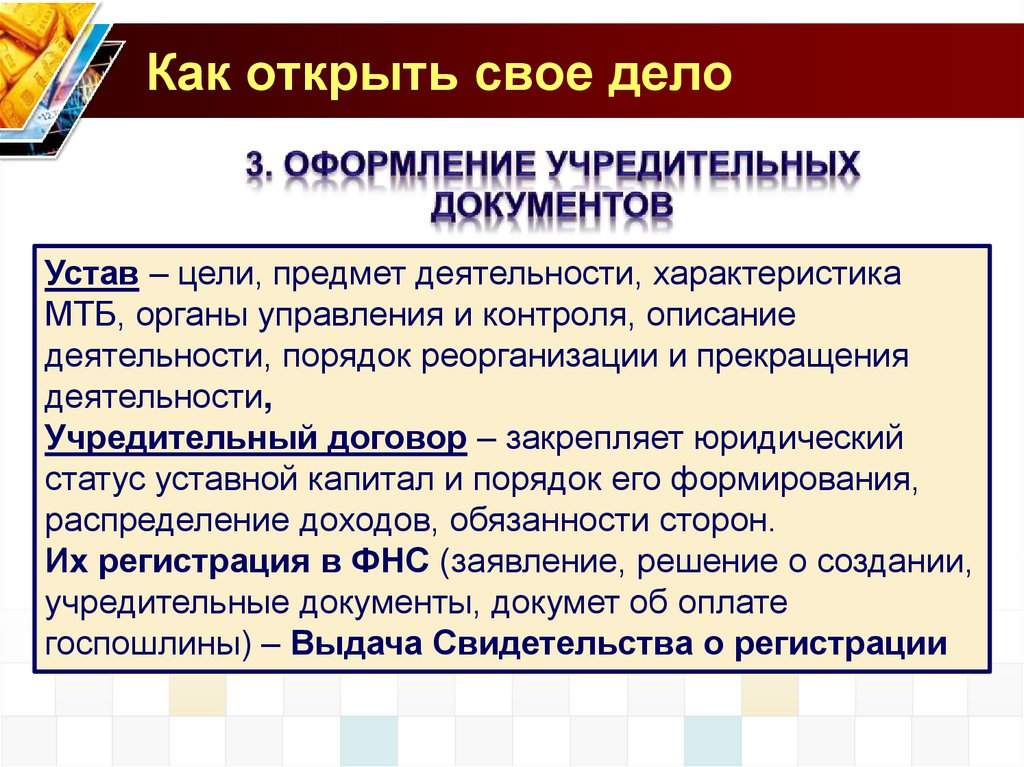 Как открыть свое дело

3. ОФОРМЛЕНИЕ УЧРЕДИТЕЛЬНЫХ ДОКУМЕНТОВ

Устав – цели, предмет деятельности, характеристика МТБ, органы управления и контроля, описание деятельности, порядок реорганизации и прекращения деятельности,
Учредительный договор – закрепляет юридический статус уставной капитал и порядок его формирования, распределение доходов, обязанности сторон.
Их регистрация в ФНС (заявление, решение о создании, учредительные документы, докумет об оплате госпошлины) – Выдача Свидетельства о регистрации